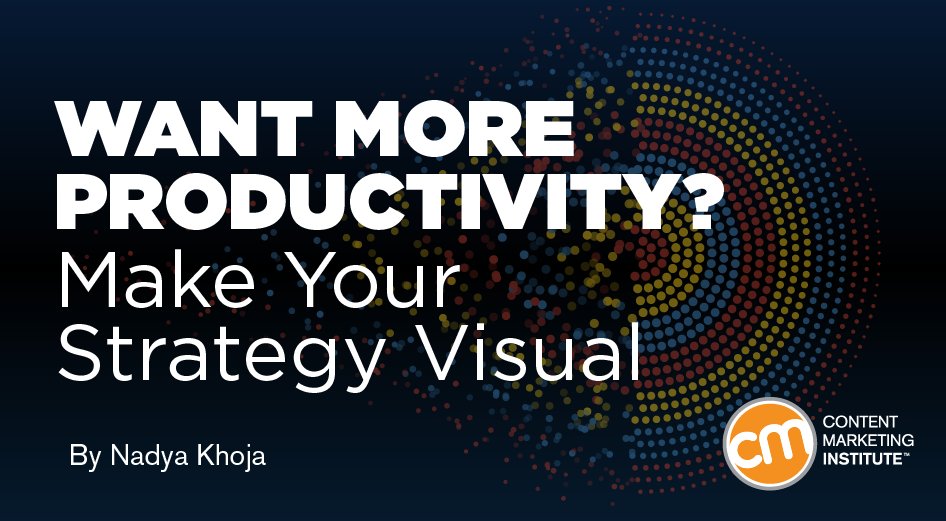 WANT MORE PRODUCTIVITY?
Make Your Strategy Visual

By Nadya Khoja

CM
CONTENT MARKETING INSTITUTE™